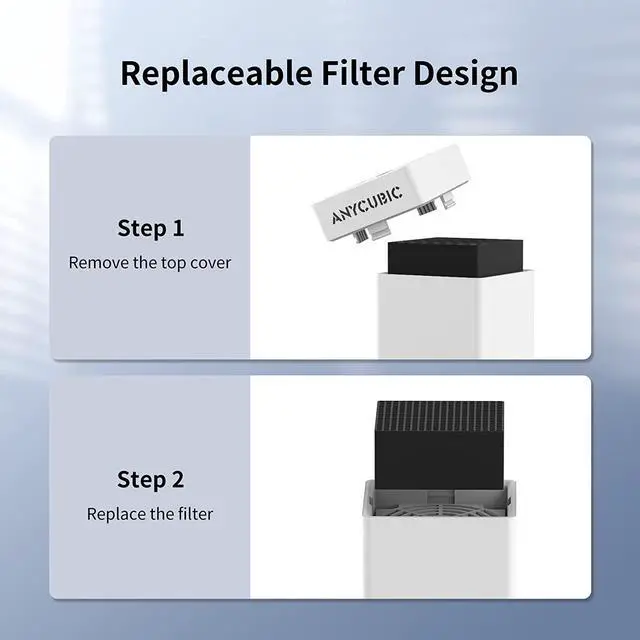 Replaceable Filter Design

Step 1
Remove the top cover

ANYCUBIC

Step 2
Replace the filter